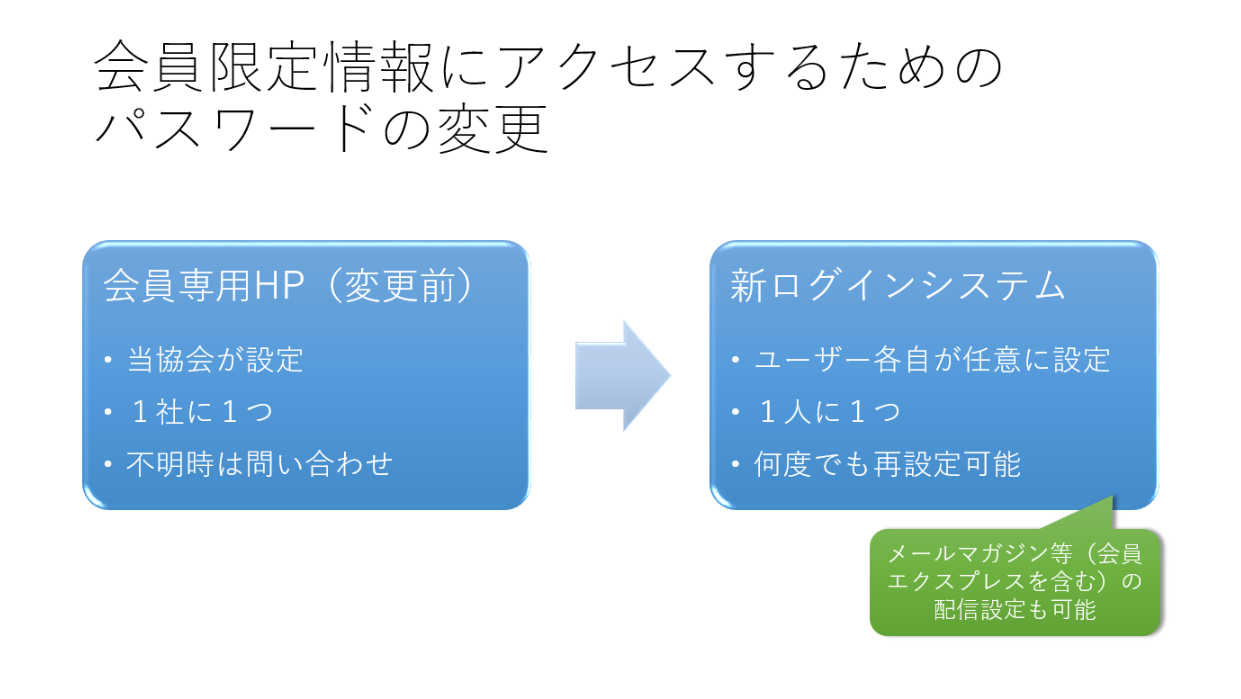 会員限定情報にアクセスするためのパスワードの変更

会員専用HP（変更前）

• 当協会が設定
• １社に１つ
• 不明時は問い合わせ

新ログインシステム

• ユーザー各自が任意に設定
• １人に１つ
• 何度でも再設定可能

メールマガジン等（会員エクスプレスを含む）の配信設定も可能